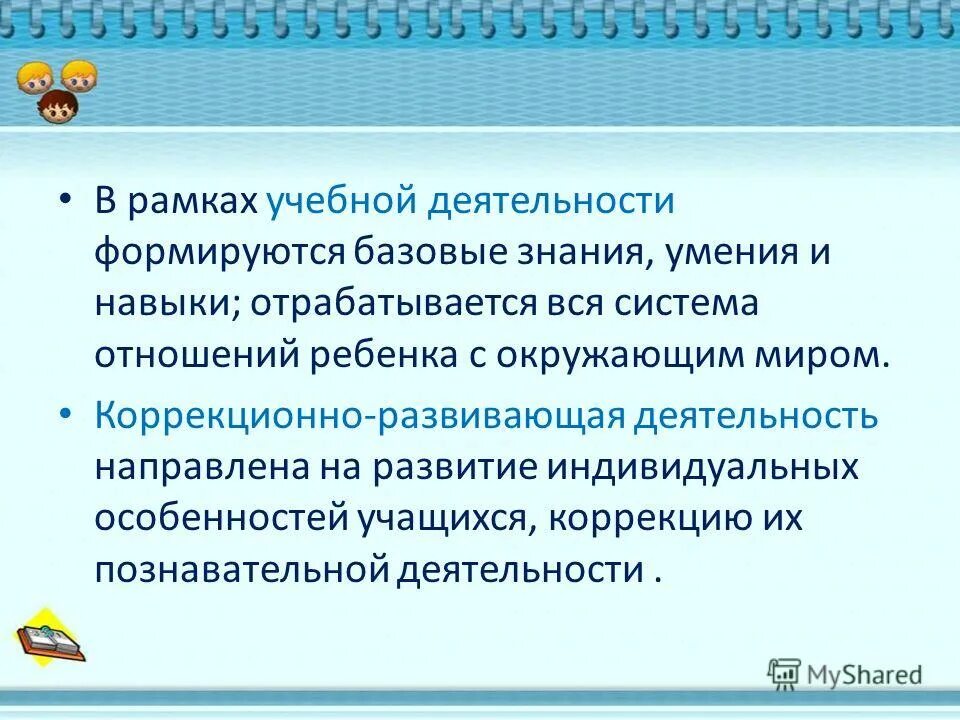 • В рамках учебной деятельности формируются базовые знания, умения и навыки; отрабатывается вся система отношений ребенка с окружающим миром.

• Коррекционно-развивающая деятельность направлена на развитие индивидуальных особенностей учащихся, коррекцию их познавательной деятельности .

MyShared